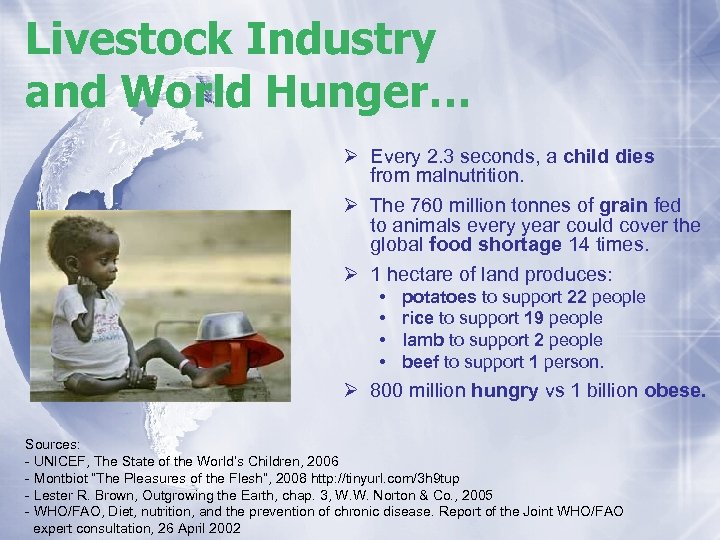 Livestock Industry and World Hunger…

➢ Every 2.3 seconds, a child dies from malnutrition.

➢ The 760 million tonnes of grain fed to animals every year could cover the global food shortage 14 times.

➢ 1 hectare of land produces:
• potatoes to support 22 people
• rice to support 19 people
• lamb to support 2 people
• beef to support 1 person.

➢ 800 million hungry vs 1 billion obese.

Sources:
- UNICEF, The State of the World's Children, 2006
- Montbiot "The Pleasures of the Flesh", 2008 http://tinyurl.com/3h9tup
- Lester R. Brown, Outgrowing the Earth, chap. 3, W.W. Norton & Co., 2005
- WHO/FAO, Diet, nutrition, and the prevention of chronic disease. Report of the Joint WHO/FAO expert consultation, 26 April 2002